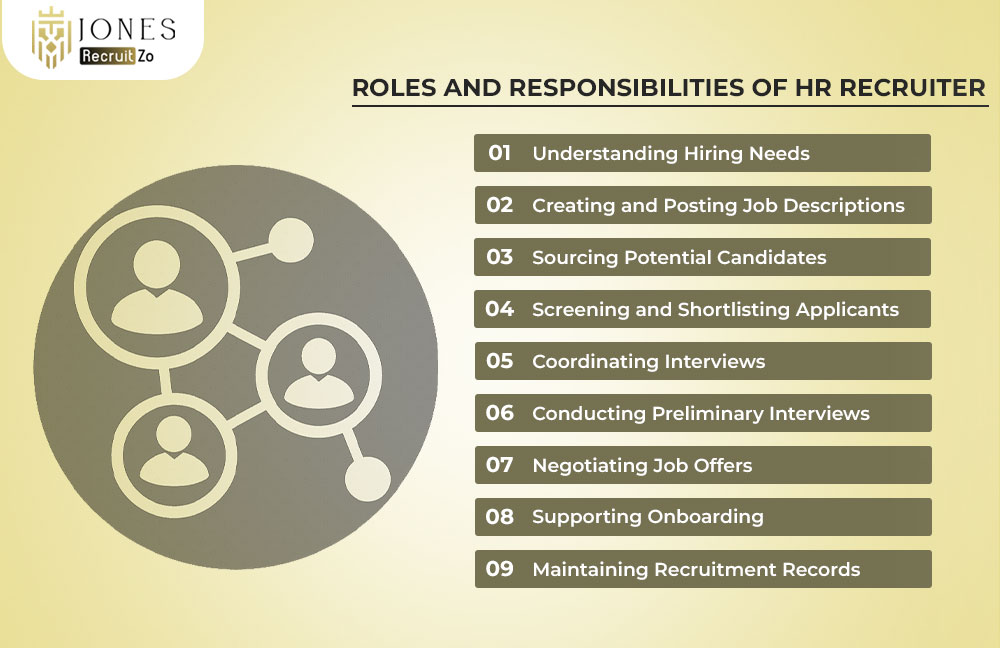 JONES
Recruit Zo

ROLES AND RESPONSIBILITIES OF HR RECRUITER

01 Understanding Hiring Needs
02 Creating and Posting Job Descriptions
03 Sourcing Potential Candidates
04 Screening and Shortlisting Applicants
05 Coordinating Interviews
06 Conducting Preliminary Interviews
07 Negotiating Job Offers
08 Supporting Onboarding
09 Maintaining Recruitment Records